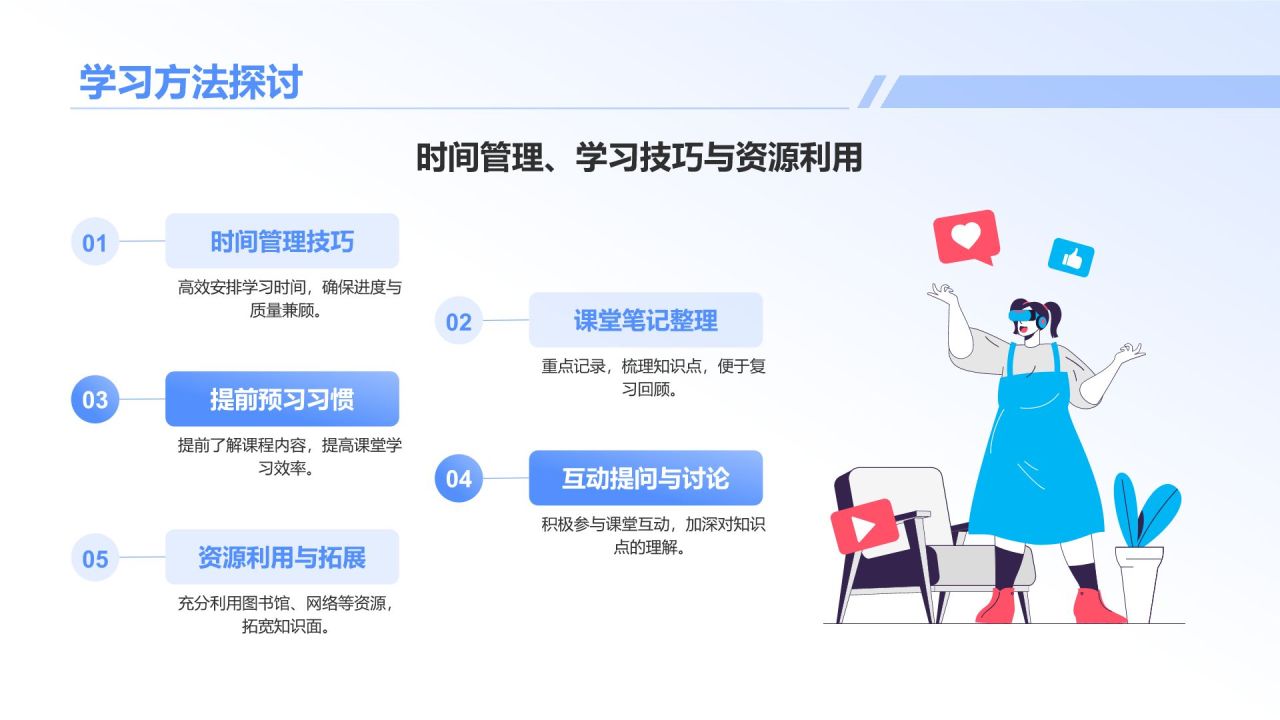 学习方法探讨

时间管理、学习技巧与资源利用

01
时间管理技巧
高效安排学习时间，确保进度与质量兼顾。

02
课堂笔记整理
重点记录，梳理知识点，便于复习回顾。

03
提前预习习惯
提前了解课程内容，提高课堂学习效率。

04
互动提问与讨论
积极参与课堂互动，加深对知识点的理解。

05
资源利用与拓展
充分利用图书馆、网络等资源，拓宽知识面。